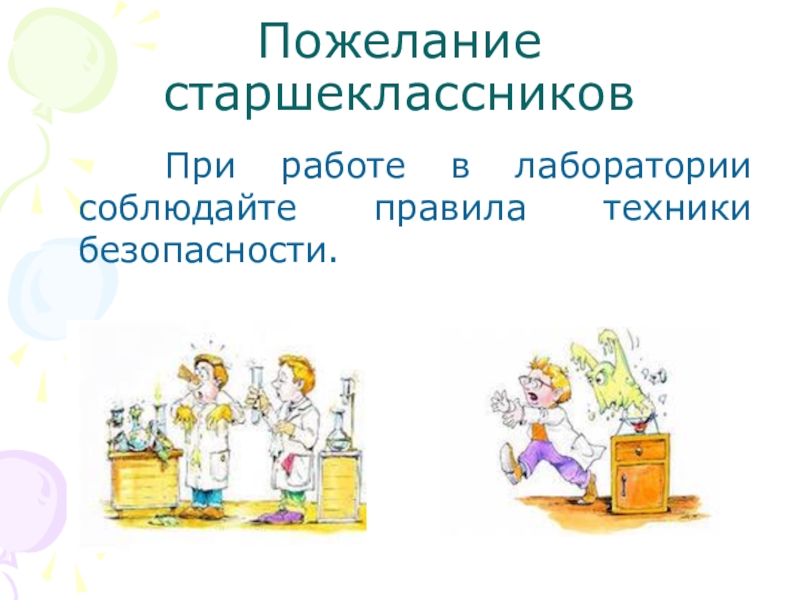 Пожелание старшеклассников

При работе в лаборатории соблюдайте правила техники безопасности.